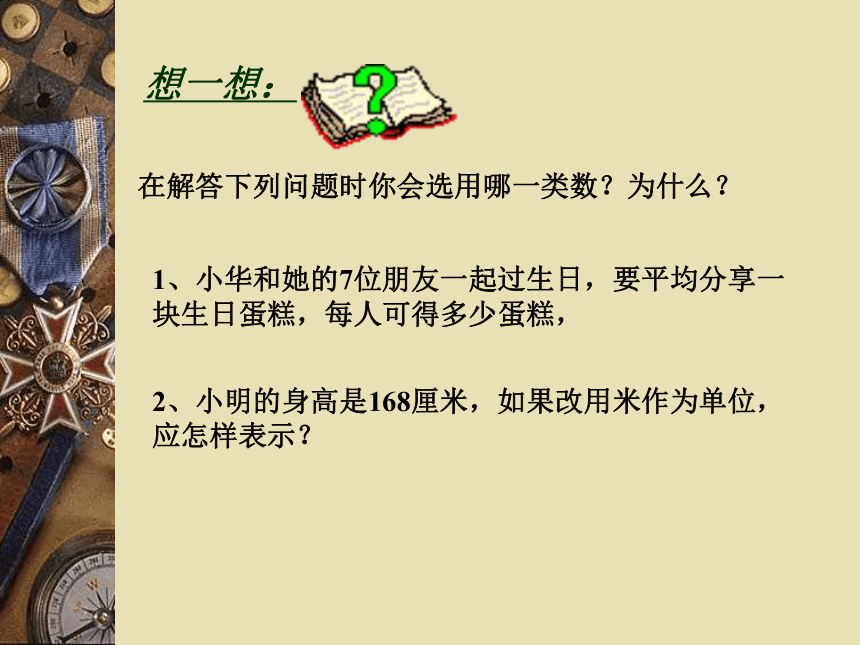 想一想：

在解答下列问题时你会选用哪一类数？为什么？

1、小华和她的7位朋友一起过生日，要平均分享一块生日蛋糕，每人可得多少蛋糕，

2、小明的身高是168厘米，如果改用米作为单位，应怎样表示？